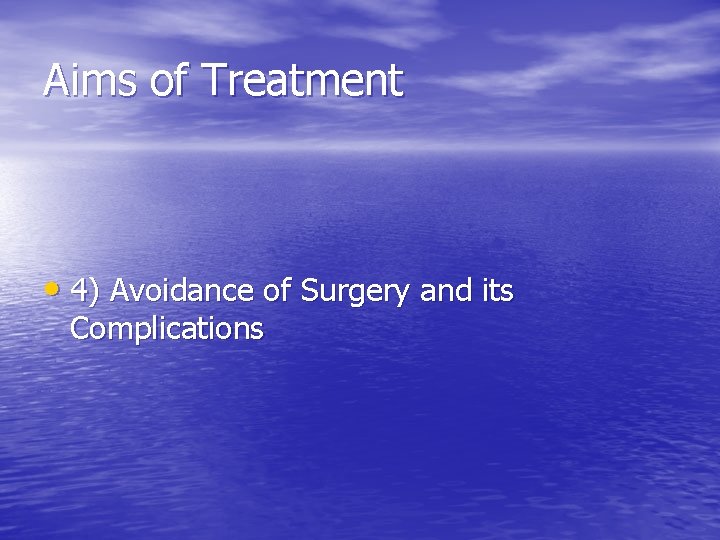 Aims of Treatment

• 4) Avoidance of Surgery and its Complications